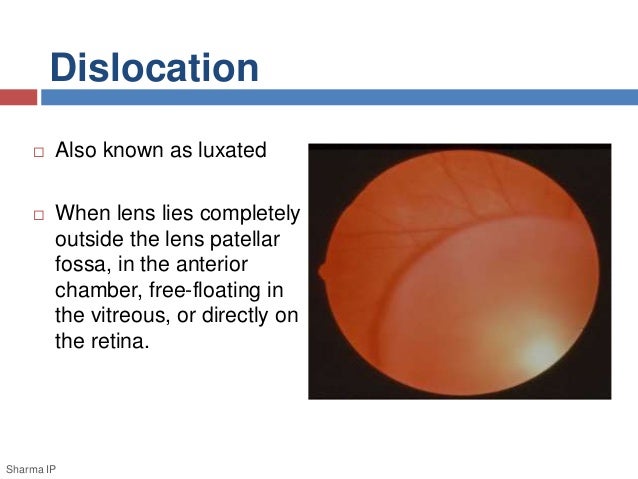 Dislocation

□ Also known as luxated

□ When lens lies completely outside the lens patellar fossa, in the anterior chamber, free-floating in the vitreous, or directly on the retina.

Sharma IP